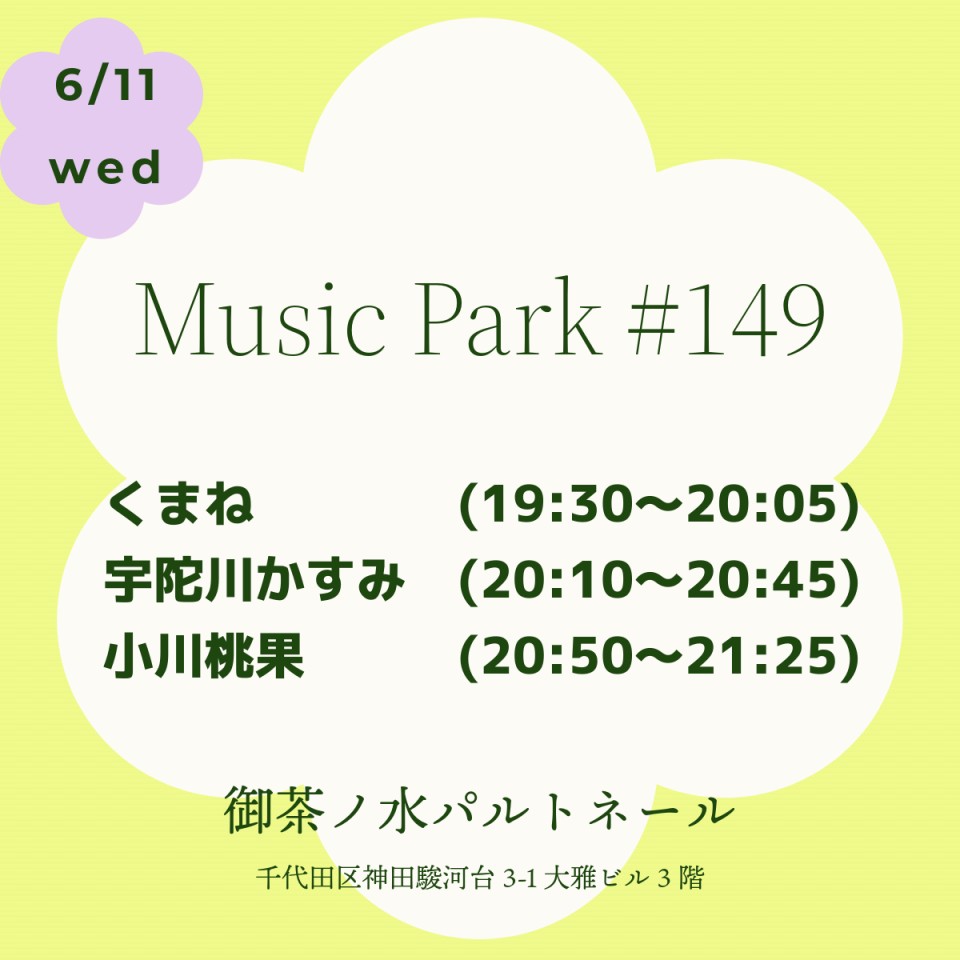 6/11
wed

Music Park #149

くまね (19:30〜20:05)
宇陀川かすみ (20:10〜20:45)
小川桃果 (20:50〜21:25)

御茶ノ水パルトネール

千代田区神田駿河台 3-1 大雅ビル 3 階